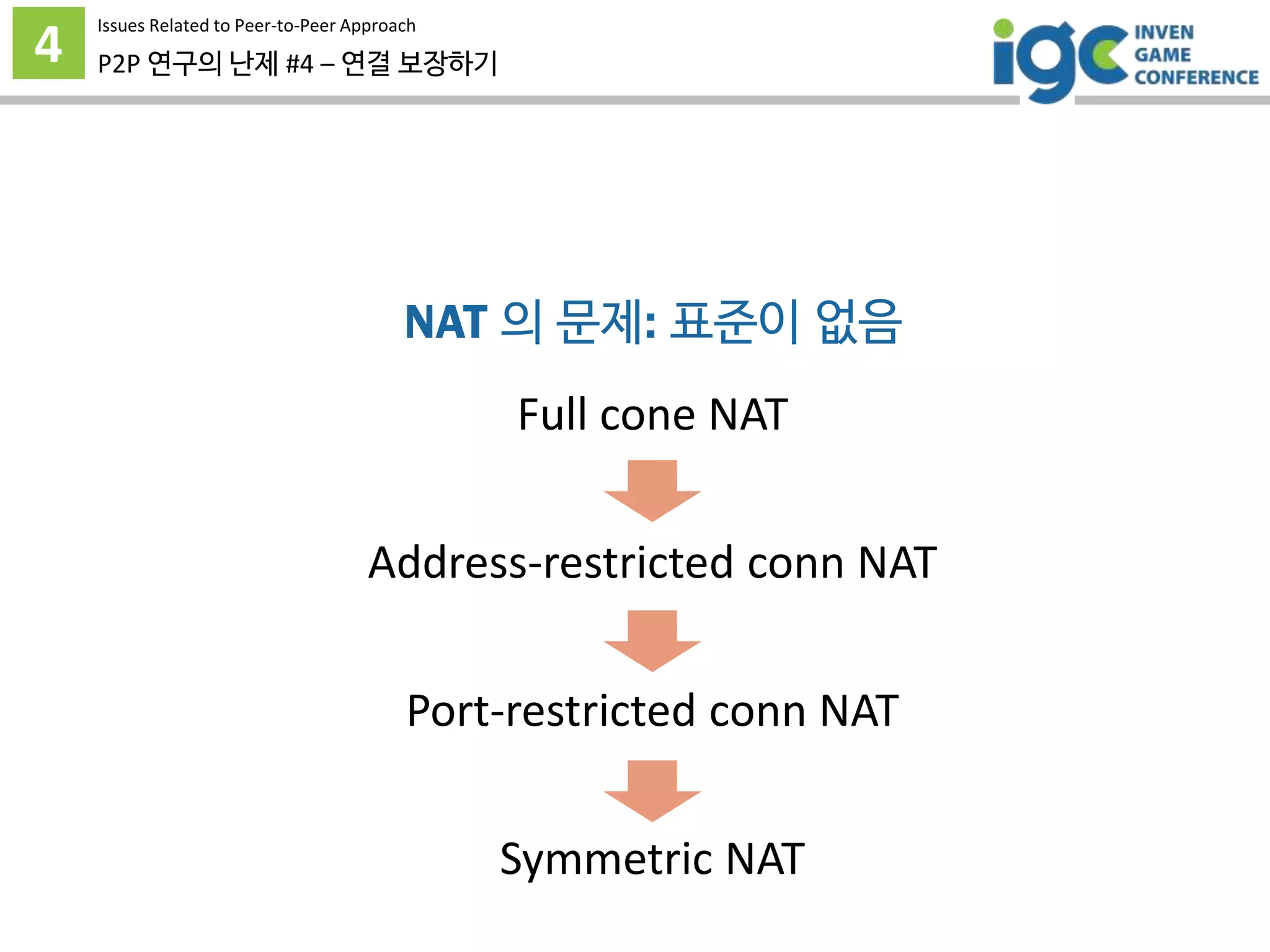 4

Issues Related to Peer-to-Peer Approach

P2P 연구의 난제 #4 – 연결 보장하기

igc INVEN GAME CONFERENCE

NAT 의 문제: 표준이 없음

Full cone NAT

Address-restricted conn NAT

Port-restricted conn NAT

Symmetric NAT